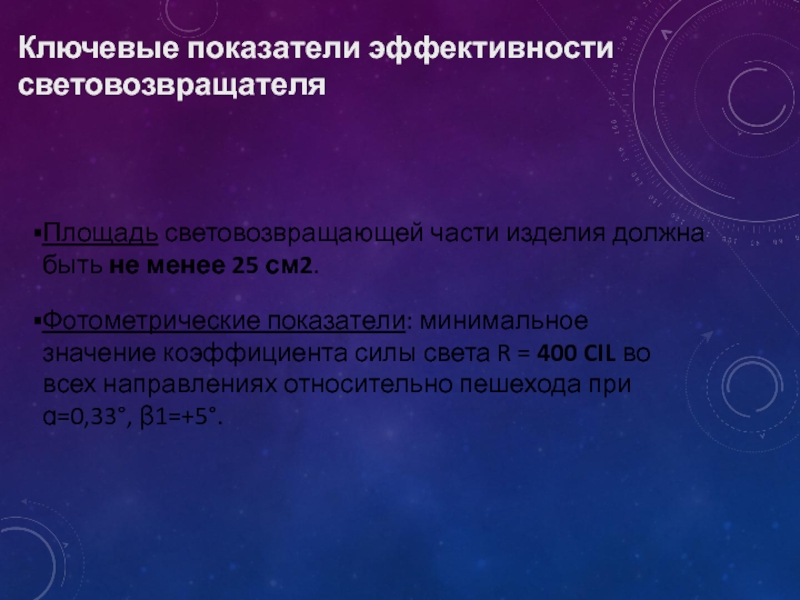 Ключевые показатели эффективности световозвращателя

▪Площадь световозвращающей части изделия должна быть не менее 25 см2.

▪Фотометрические показатели: минимальное значение коэффициента силы света R = 400 CIL во всех направлениях относительно пешехода при α=0,33°, β1=+5°.